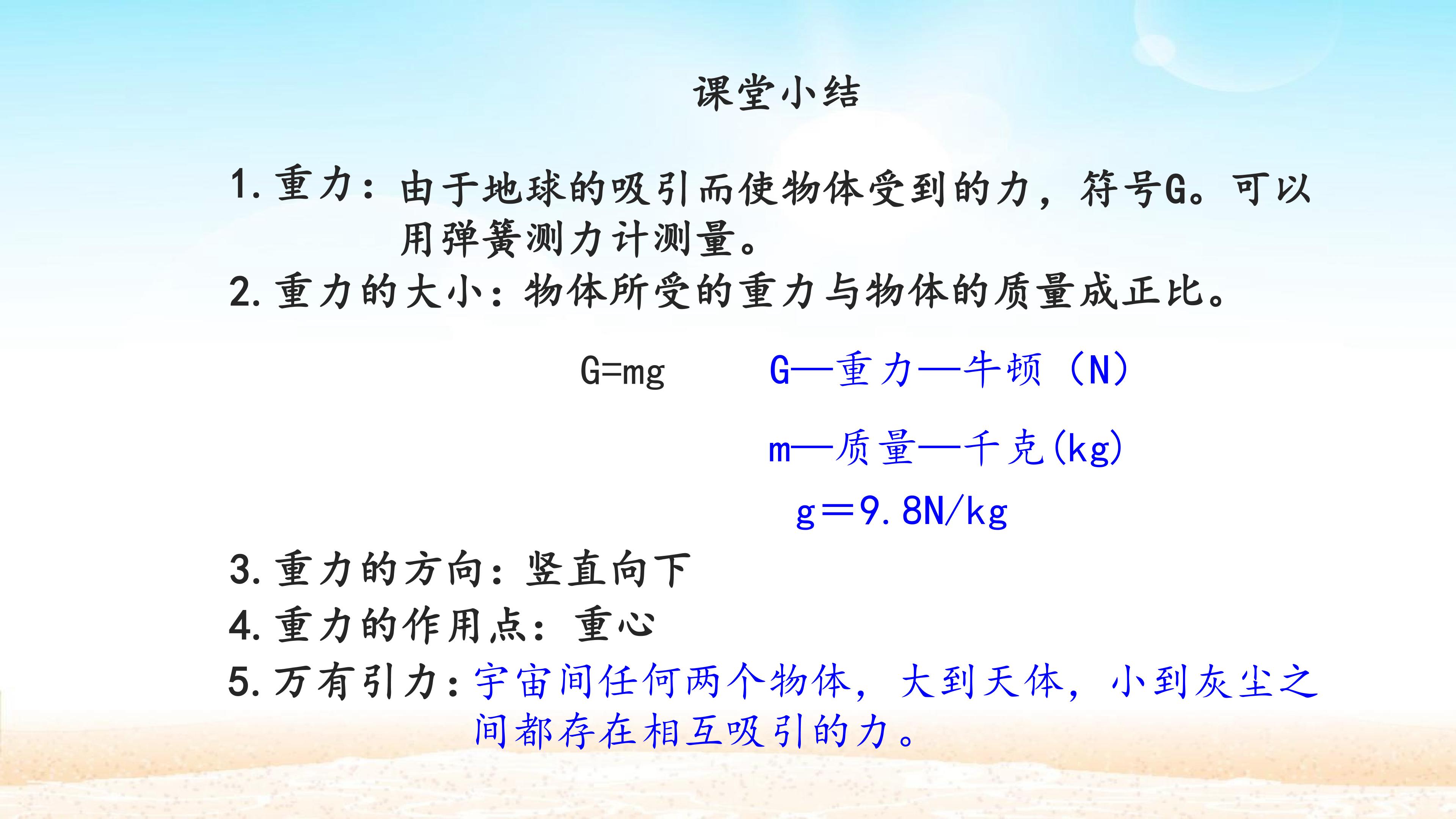 课堂小结

1.重力：由于地球的吸引而使物体受到的力，符号G。可以用弹簧测力计测量。

2.重力的大小：物体所受的重力与物体的质量成正比。

$G=mg$ G—重力—牛顿（N）

m—质量—千克(kg)

$g=9.8N/kg$

3.重力的方向：竖直向下

4.重力的作用点：重心

5.万有引力：宇宙间任何两个物体，大到天体，小到灰尘之间都存在相互吸引的力。